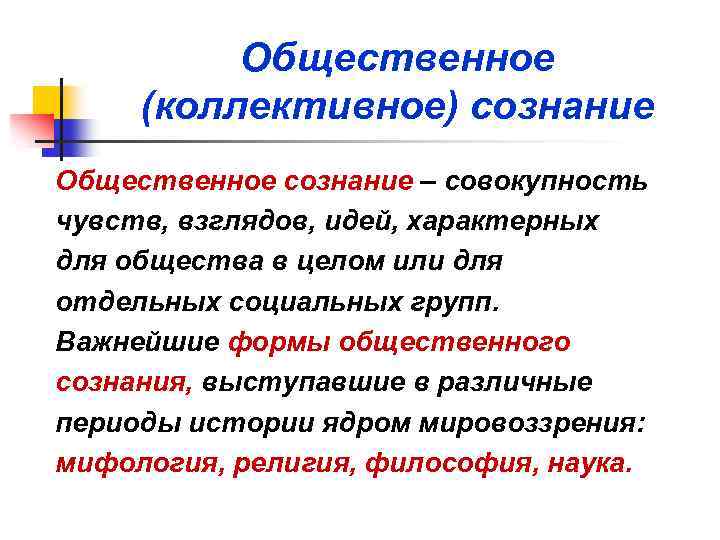 Общественное (коллективное) сознание

Общественное сознание – совокупность чувств, взглядов, идей, характерных для общества в целом или для отдельных социальных групп.

Важнейшие формы общественного сознания, выступавшие в различные периоды истории ядром мировоззрения: мифология, религия, философия, наука.